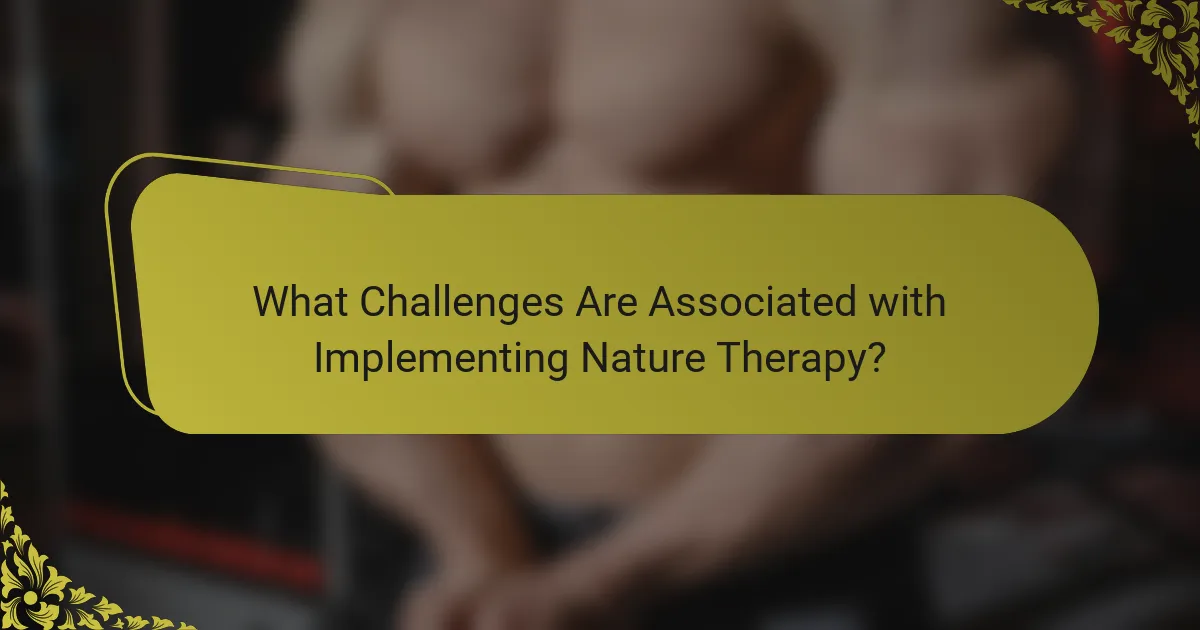 What Challenges Are Associated with Implementing Nature Therapy?